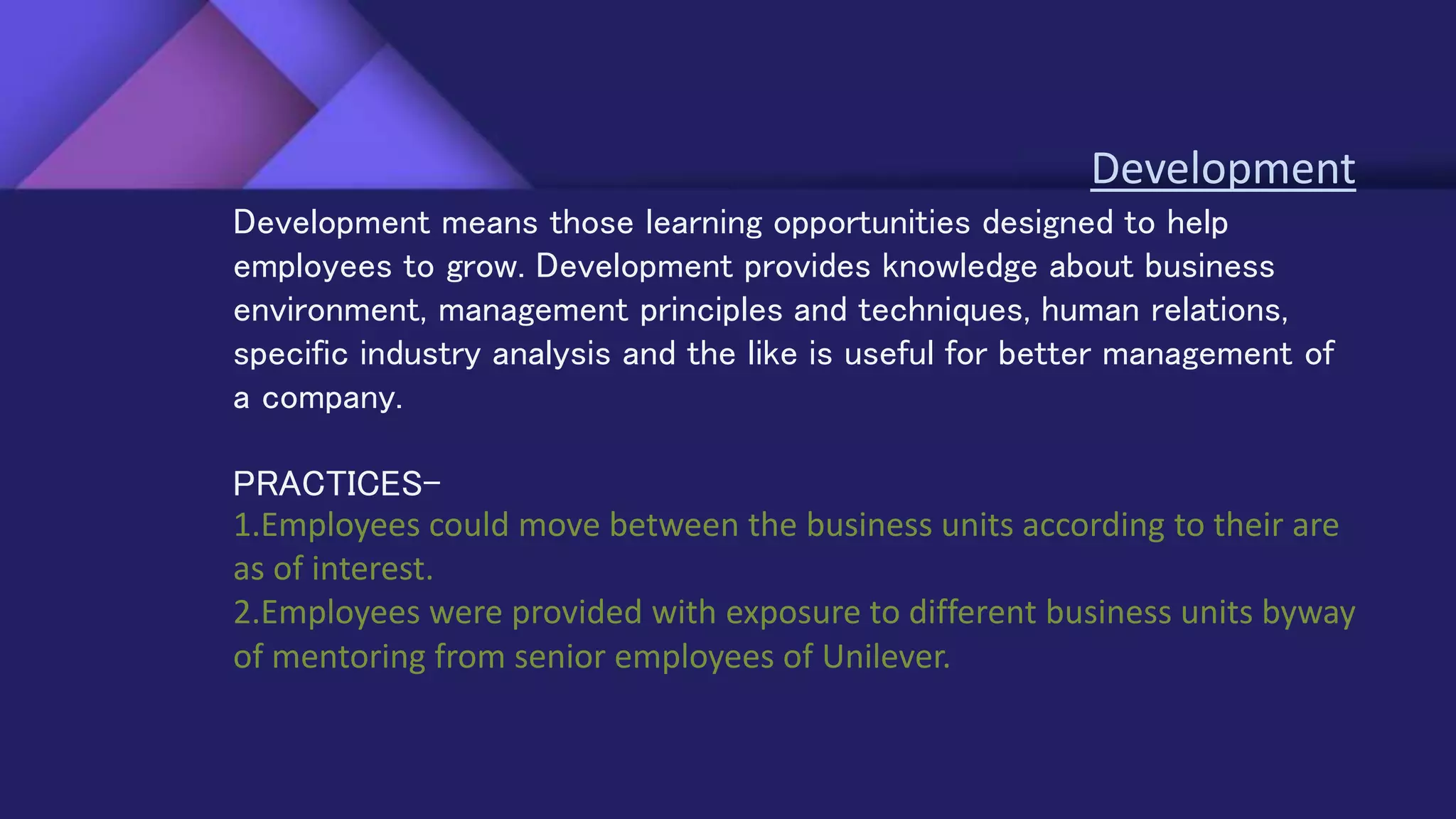 Development

Development means those learning opportunities designed to help employees to grow. Development provides knowledge about business environment, management principles and techniques, human relations, specific industry analysis and the like is useful for better management of a company.

PRACTICES-
1.Employees could move between the business units according to their are as of interest.
2.Employees were provided with exposure to different business units byway of mentoring from senior employees of Unilever.